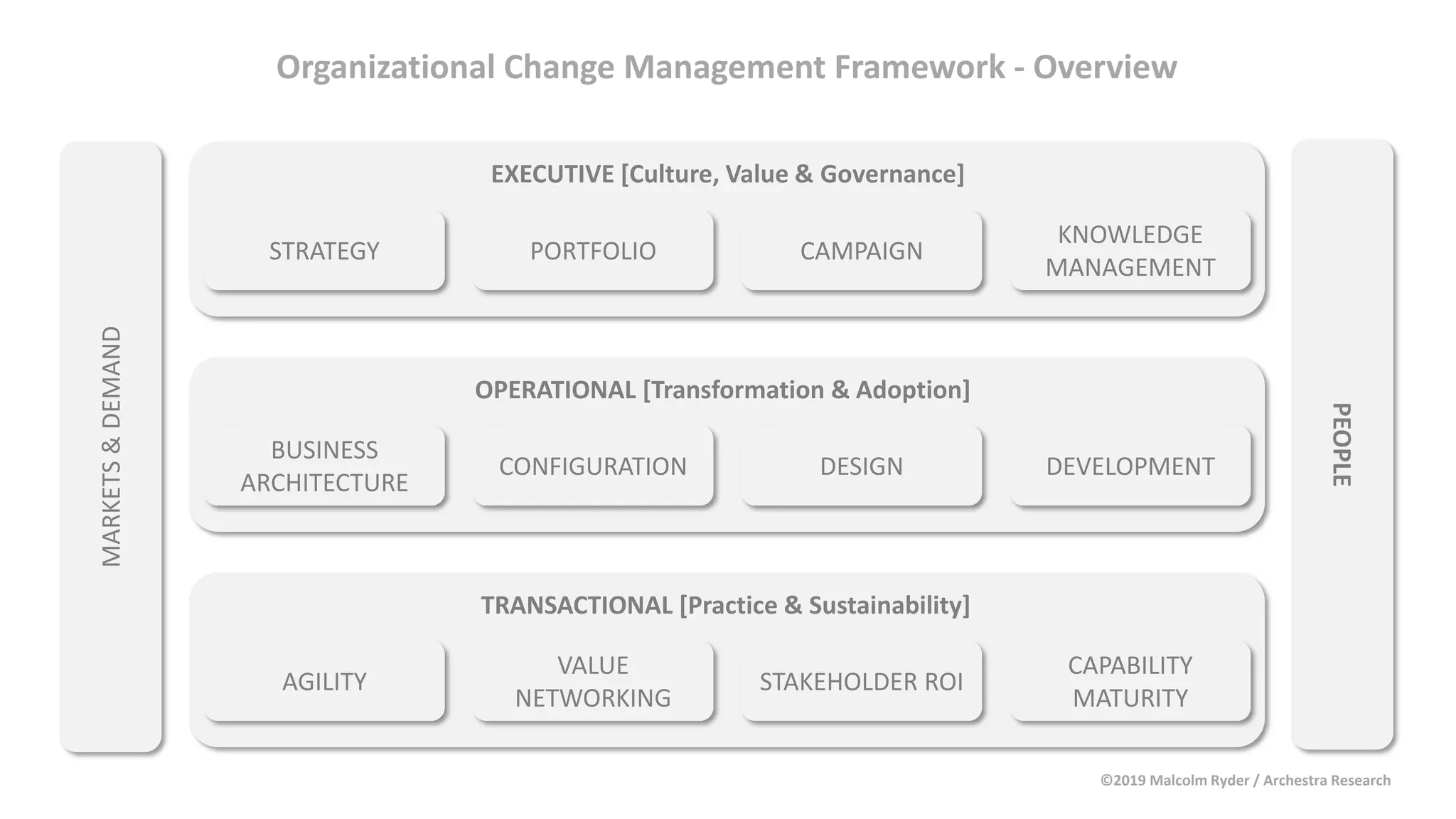 Organizational Change Management Framework - Overview

MARKETS & DEMAND

EXECUTIVE [Culture, Value & Governance]

STRATEGY

PORTFOLIO

CAMPAIGN

KNOWLEDGE MANAGEMENT

OPERATIONAL [Transformation & Adoption]

BUSINESS ARCHITECTURE

CONFIGURATION

DESIGN

DEVELOPMENT

TRANSACTIONAL [Practice & Sustainability]

AGILITY

VALUE NETWORKING

STAKEHOLDER ROI

CAPABILITY MATURITY

PEOPLE

©2019 Malcolm Ryder / Archestra Research